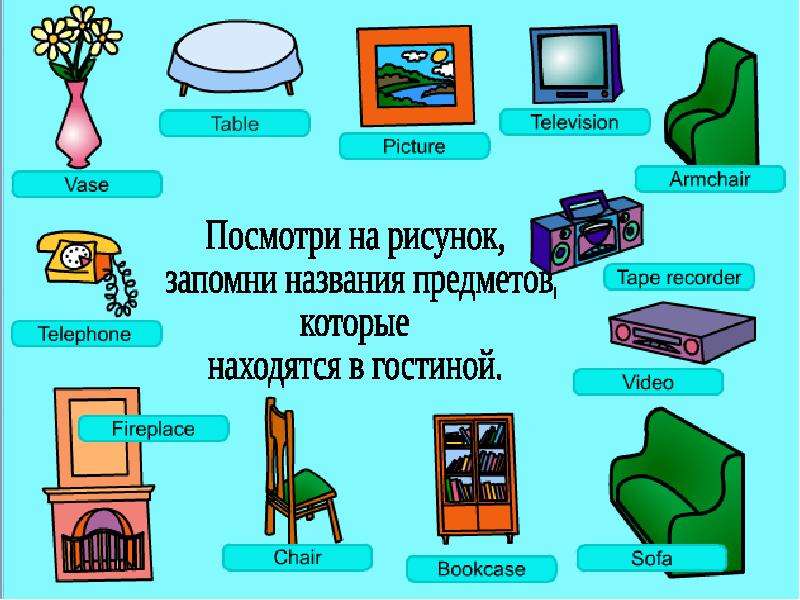 Table

Picture

Television

Vase

Armchair

Посмотри на рисунок,
запомни названия предметов,
которые
находятся в гостиной.

Tape recorder

Telephone

Video

Fireplace

Chair

Bookcase

Sofa